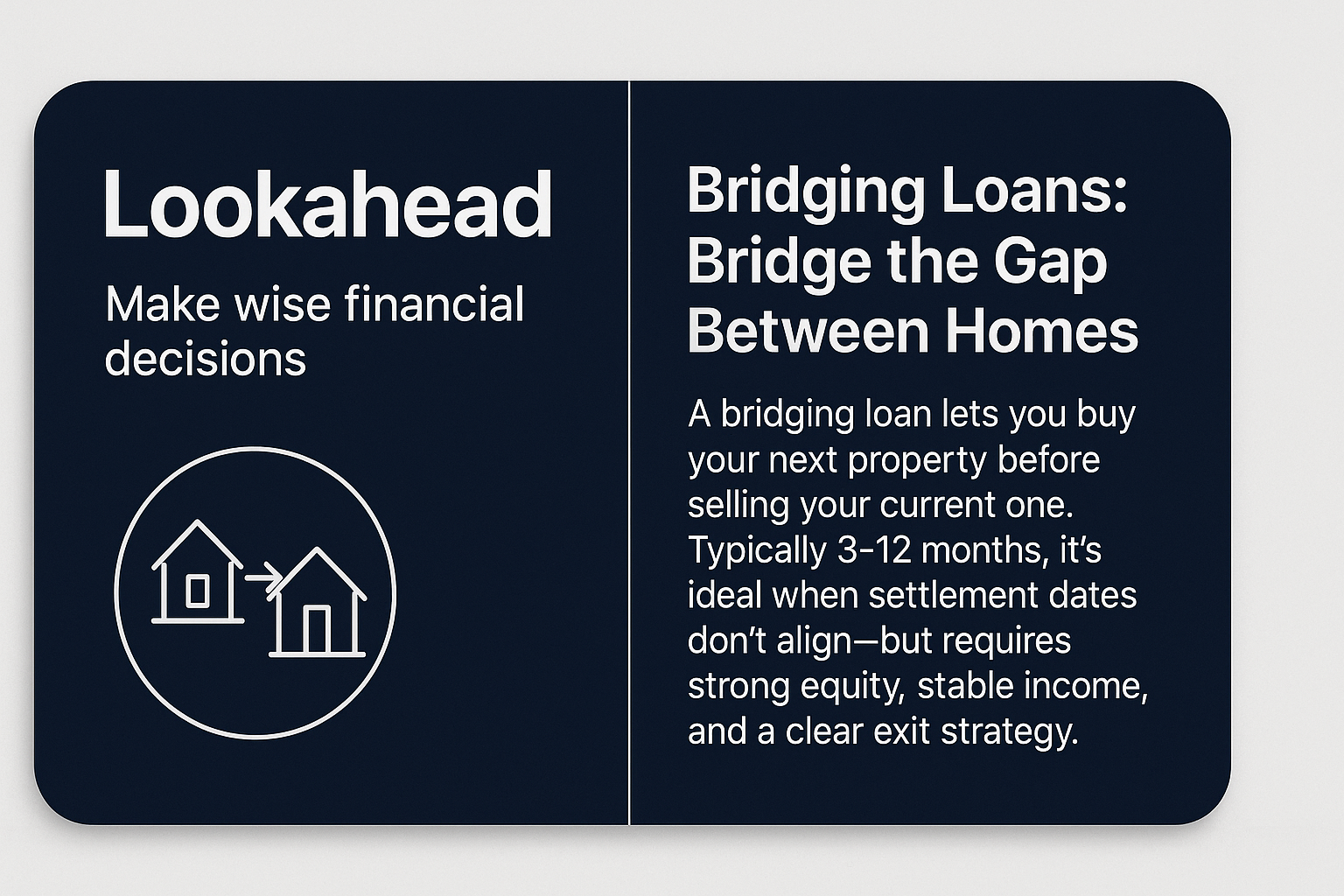 Lookahead

Make wise financial decisions

Bridging Loans: Bridge the Gap Between Homes

A bridging loan lets you buy your next property before selling your current one. Typically 3-12 months, it's ideal when settlement dates don't align—but requires strong equity, stable income, and a clear exit strategy.